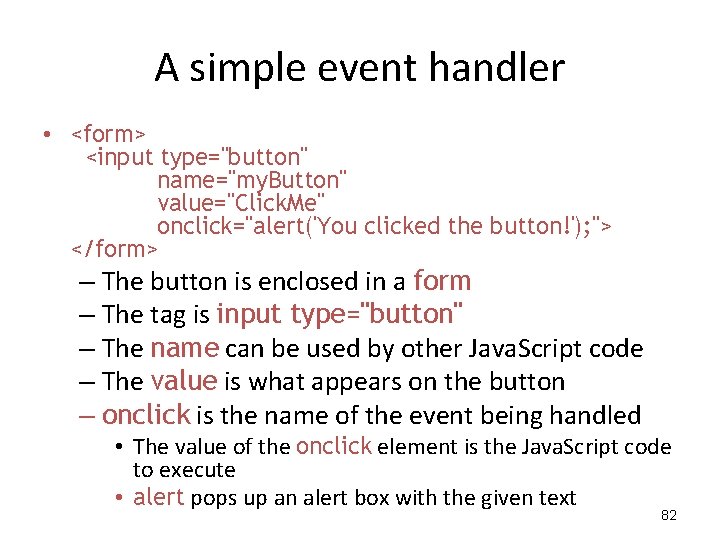 A simple event handler

• <form>
<input type="button"
name="myButton"
value="ClickMe"
onclick="alert('You clicked the button!');">
</form>

– The button is enclosed in a form
– The tag is input type="button"
– The name can be used by other JavaScript code
– The value is what appears on the button
– onclick is the name of the event being handled
• The value of the onclick element is the JavaScript code to execute
• alert pops up an alert box with the given text

82